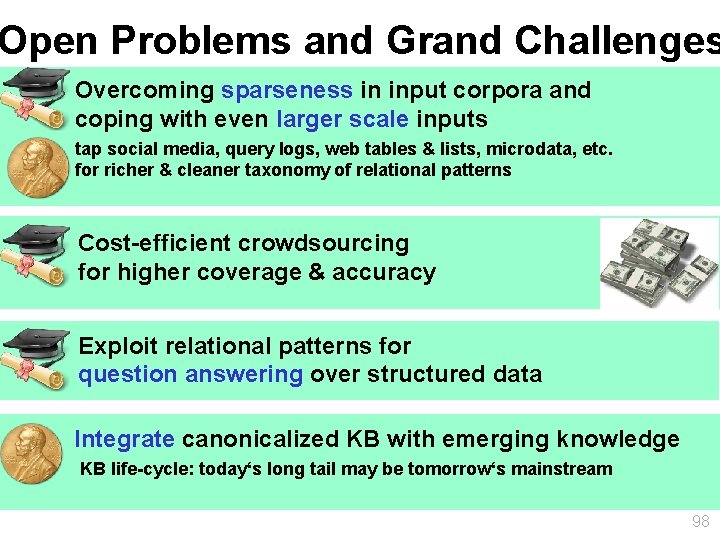 Open Problems and Grand Challenges

Overcoming sparseness in input corpora and coping with even larger scale inputs

tap social media, query logs, web tables & lists, microdata, etc. for richer & cleaner taxonomy of relational patterns

Cost-efficient crowdsourcing for higher coverage & accuracy

Exploit relational patterns for question answering over structured data

Integrate canonicalized KB with emerging knowledge

KB life-cycle: today‘s long tail may be tomorrow‘s mainstream

98